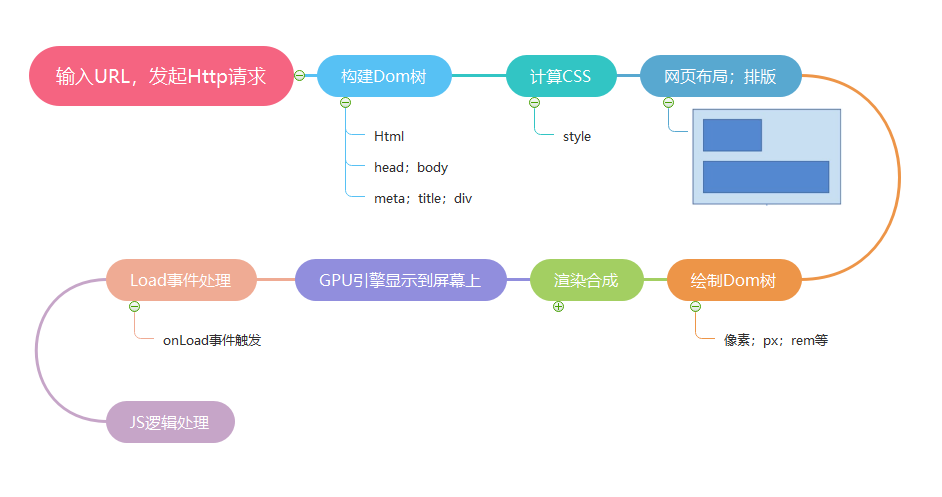 输入URL，发起Http请求

构建Dom树

Html

head；body

meta；title；div

计算CSS

style

网页布局；排版

绘制Dom树

像素；px；rem等

渲染合成

GPU引擎显示到屏幕上

Load事件处理

onLoad事件触发

JS逻辑处理